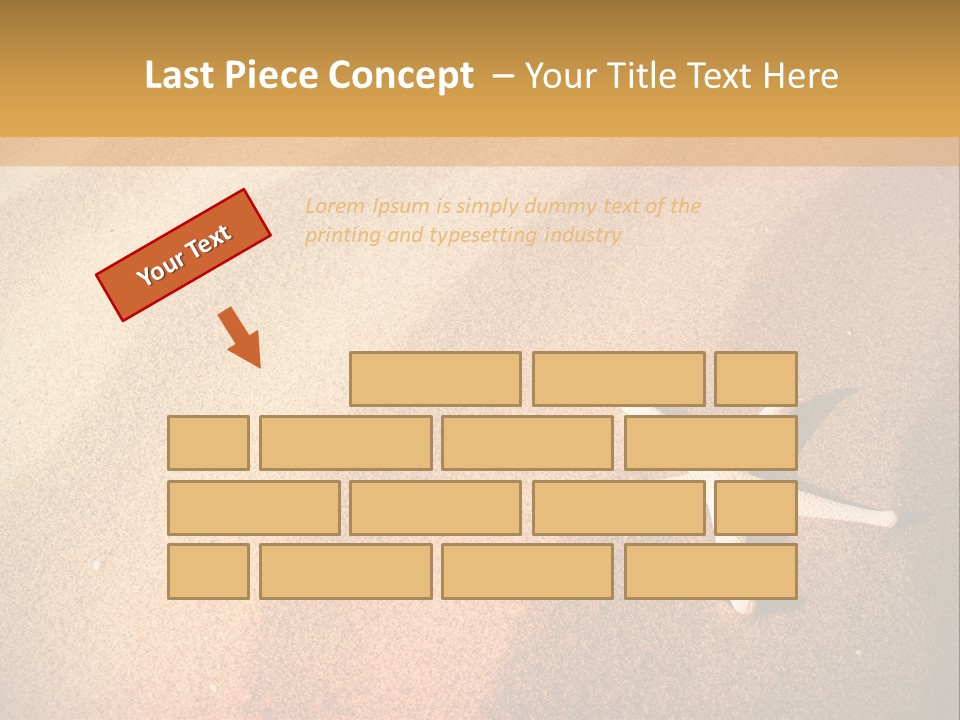 Last Piece Concept – Your Title Text Here

Your Text

Lorem Ipsum is simply dummy text of the printing and typesetting industry